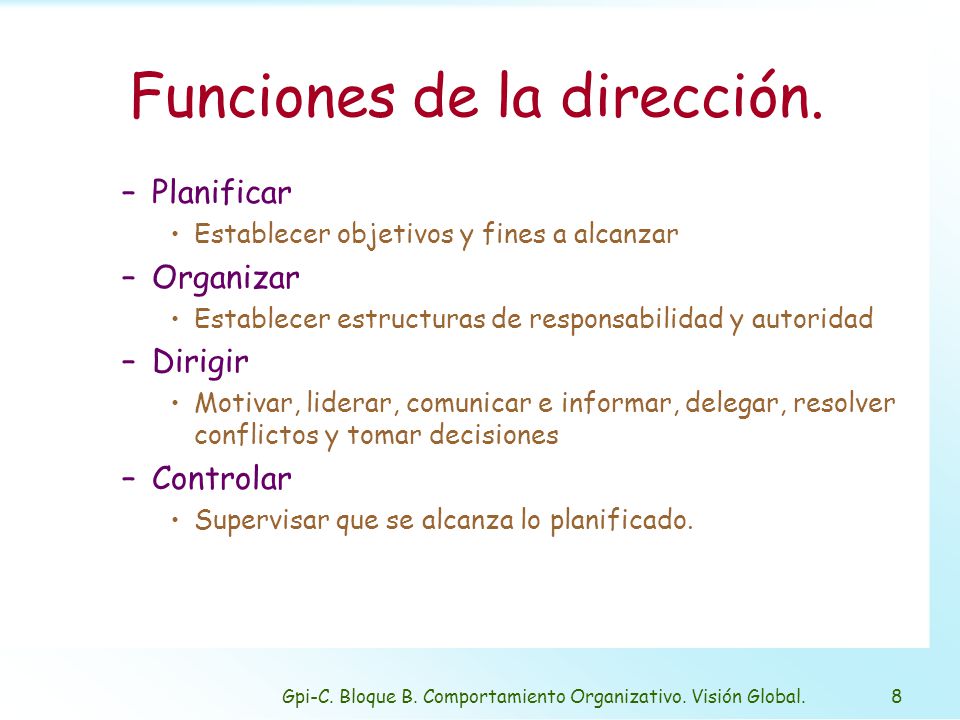 Funciones de la dirección.

– Planificar
• Establecer objetivos y fines a alcanzar
– Organizar
• Establecer estructuras de responsabilidad y autoridad
– Dirigir
• Motivar, liderar, comunicar e informar, delegar, resolver conflictos y tomar decisiones
– Controlar
• Supervisar que se alcanza lo planificado.

Gpi-C. Bloque B. Comportamiento Organizativo. Visión Global. 8